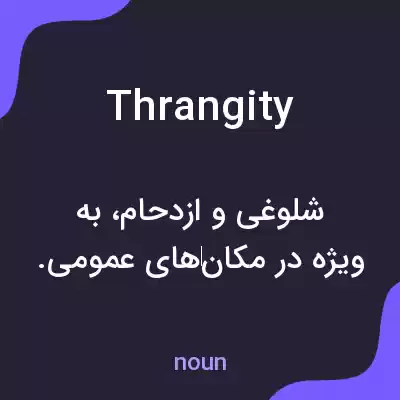 Thrangity

شلوغی و ازدحام، به ویژه در مکان‌های عمومی.

noun